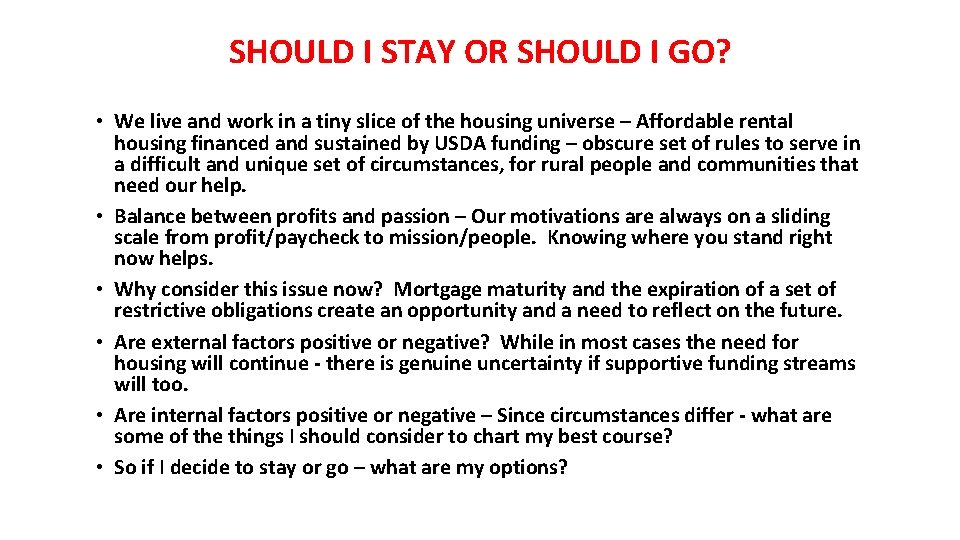 SHOULD I STAY OR SHOULD I GO?

• We live and work in a tiny slice of the housing universe – Affordable rental housing financed and sustained by USDA funding – obscure set of rules to serve in a difficult and unique set of circumstances, for rural people and communities that need our help.
• Balance between profits and passion – Our motivations are always on a sliding scale from profit/paycheck to mission/people. Knowing where you stand right now helps.
• Why consider this issue now? Mortgage maturity and the expiration of a set of restrictive obligations create an opportunity and a need to reflect on the future.
• Are external factors positive or negative? While in most cases the need for housing will continue - there is genuine uncertainty if supportive funding streams will too.
• Are internal factors positive or negative – Since circumstances differ - what are some of the things I should consider to chart my best course?
• So if I decide to stay or go – what are my options?